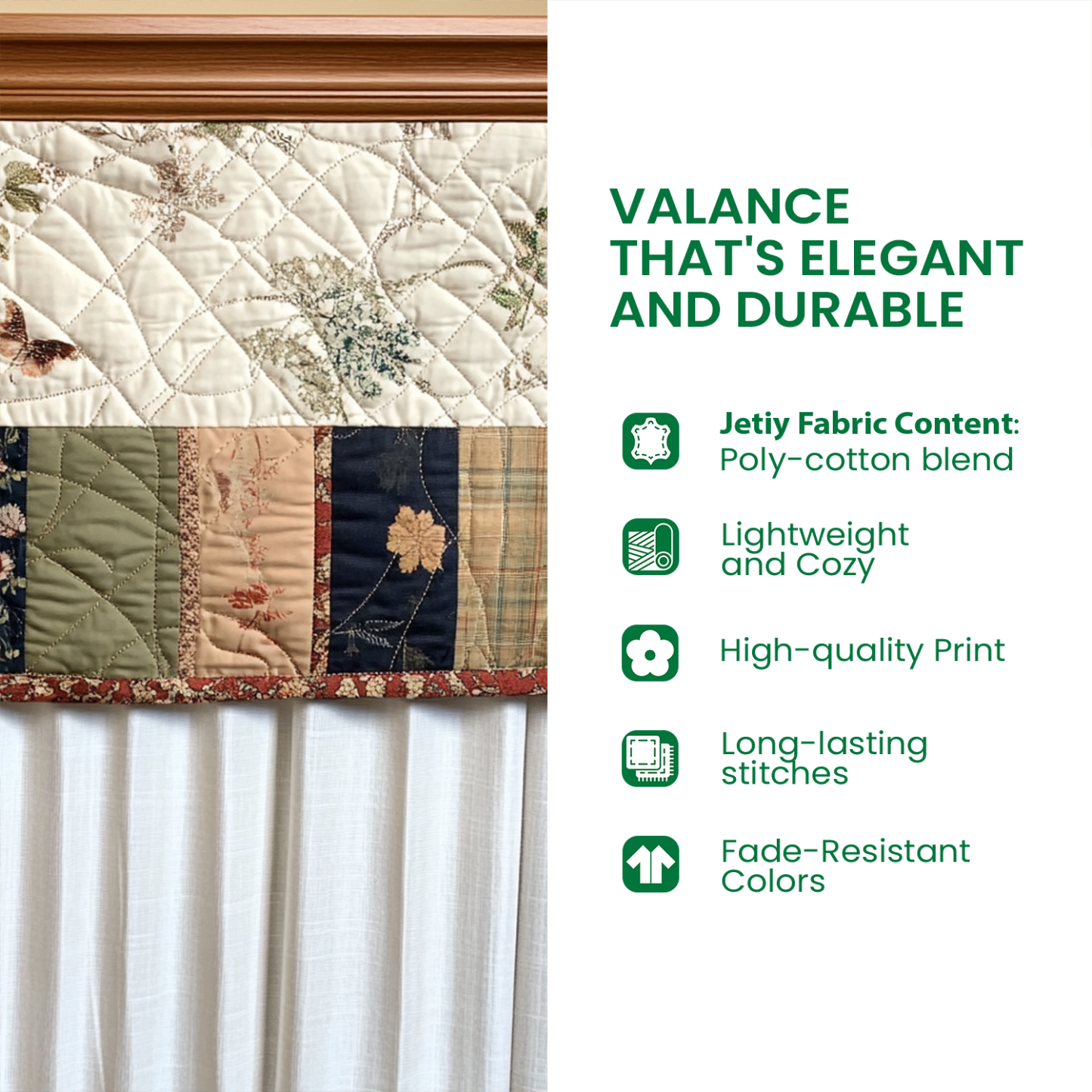 VALANCE THAT'S ELEGANT AND DURABLE

Jetiy Fabric Content: Poly-cotton blend

Lightweight and Cozy

High-quality Print

Long-lasting stitches

Fade-Resistant Colors